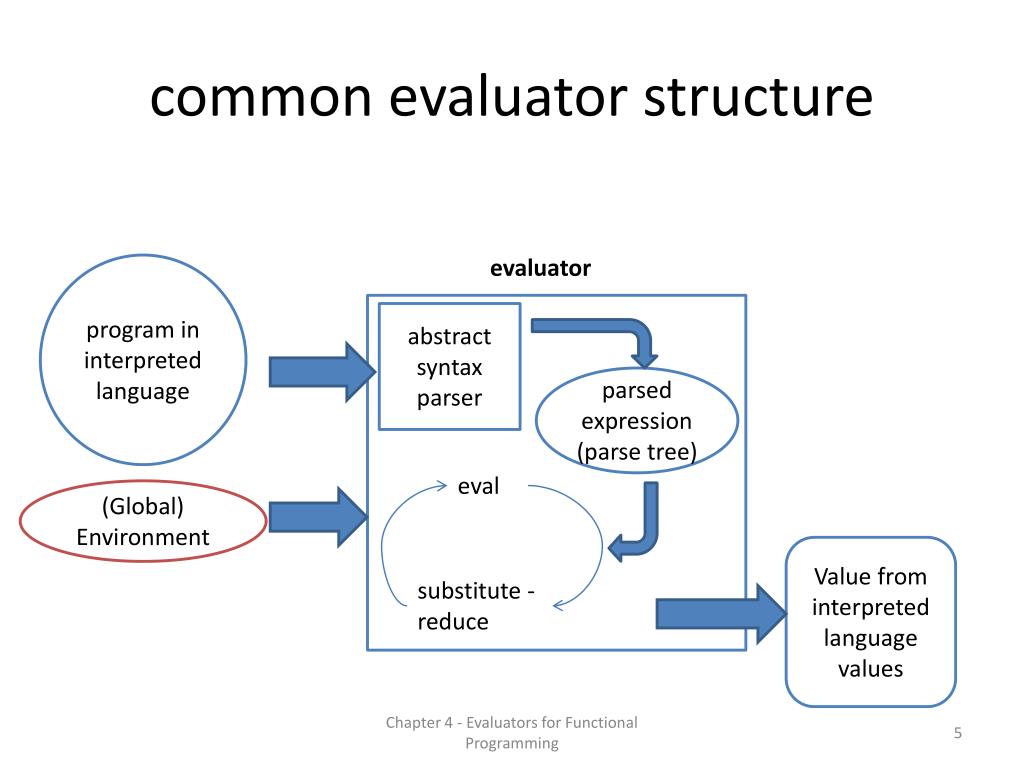 common evaluator structure

evaluator

program in interpreted language

abstract syntax parser

parsed expression (parse tree)

(Global) Environment

eval

substitute - reduce

Value from interpreted language values

Chapter 4 - Evaluators for Functional Programming

5